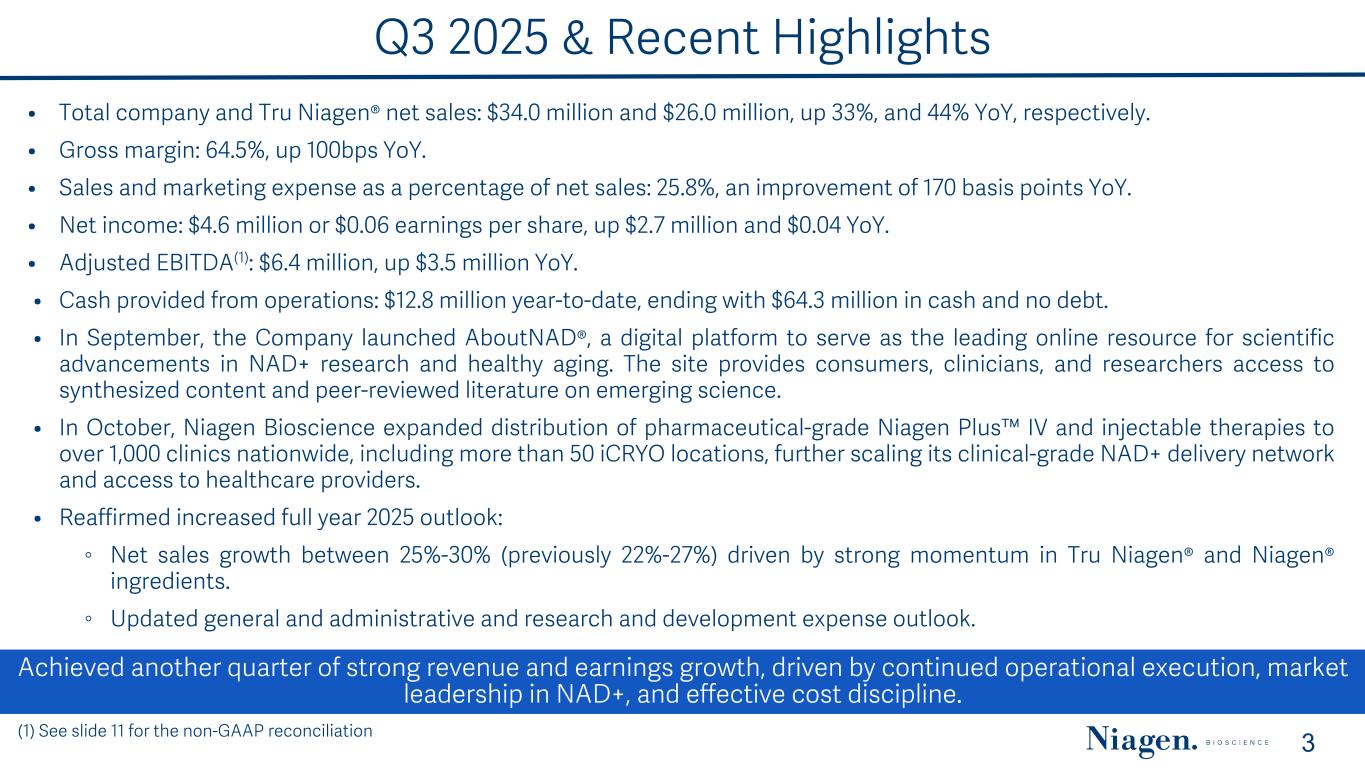 Q3 2025 & Recent Highlights

• Total company and Tru Niagen® net sales: $34.0 million and $26.0 million, up 33%, and 44% YoY, respectively.

• Gross margin: 64.5%, up 100bps YoY.

• Sales and marketing expense as a percentage of net sales: 25.8%, an improvement of 170 basis points YoY.

• Net income: $4.6 million or $0.06 earnings per share, up $2.7 million and $0.04 YoY.

• Adjusted EBITDA$^{(1)}$: $6.4 million, up $3.5 million YoY.

• Cash provided from operations: $12.8 million year-to-date, ending with $64.3 million in cash and no debt.

• In September, the Company launched AboutNAD®, a digital platform to serve as the leading online resource for scientific advancements in NAD+ research and healthy aging. The site provides consumers, clinicians, and researchers access to synthesized content and peer-reviewed literature on emerging science.

• In October, Niagen Bioscience expanded distribution of pharmaceutical-grade Niagen Plus™ IV and injectable therapies to over 1,000 clinics nationwide, including more than 50 iCRYO locations, further scaling its clinical-grade NAD+ delivery network and access to healthcare providers.

• Reaffirmed increased full year 2025 outlook:

◦ Net sales growth between 25%-30% (previously 22%-27%) driven by strong momentum in Tru Niagen® and Niagen® ingredients.

◦ Updated general and administrative and research and development expense outlook.

Achieved another quarter of strong revenue and earnings growth, driven by continued operational execution, market leadership in NAD+, and effective cost discipline.

(1) See slide 11 for the non-GAAP reconciliation

Niagen. BIOSCIENCE

3